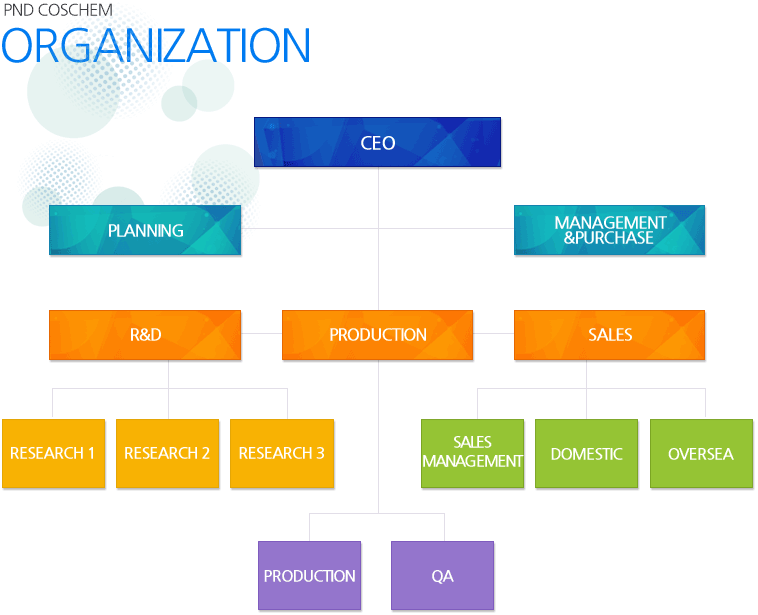 PND COSCHEM
ORGANIZATION

CEO

PLANNING

MANAGEMENT &PURCHASE

R&D

PRODUCTION

SALES

RESEARCH 1

RESEARCH 2

RESEARCH 3

SALES MANAGEMENT

DOMESTIC

OVERSEA

PRODUCTION

QA